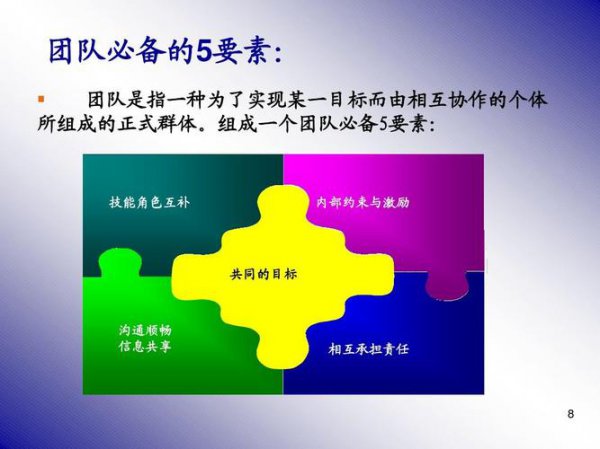 团队必备的5要素：

团队是指一种为了实现某一目标而由相互协作的个体所组成的正式群体。组成一个团队必备5要素：

技能角色互补

内部约束与激励

共同的目标

沟通顺畅
信息共享

相互承担责任

8